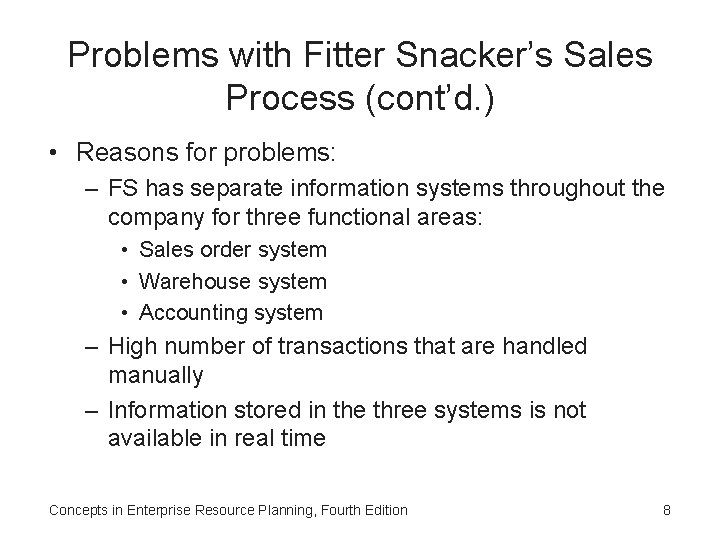 Problems with Fitter Snacker's Sales Process (cont'd.)

• Reasons for problems:
– FS has separate information systems throughout the company for three functional areas:
• Sales order system
• Warehouse system
• Accounting system
– High number of transactions that are handled manually
– Information stored in the three systems is not available in real time

Concepts in Enterprise Resource Planning, Fourth Edition

8